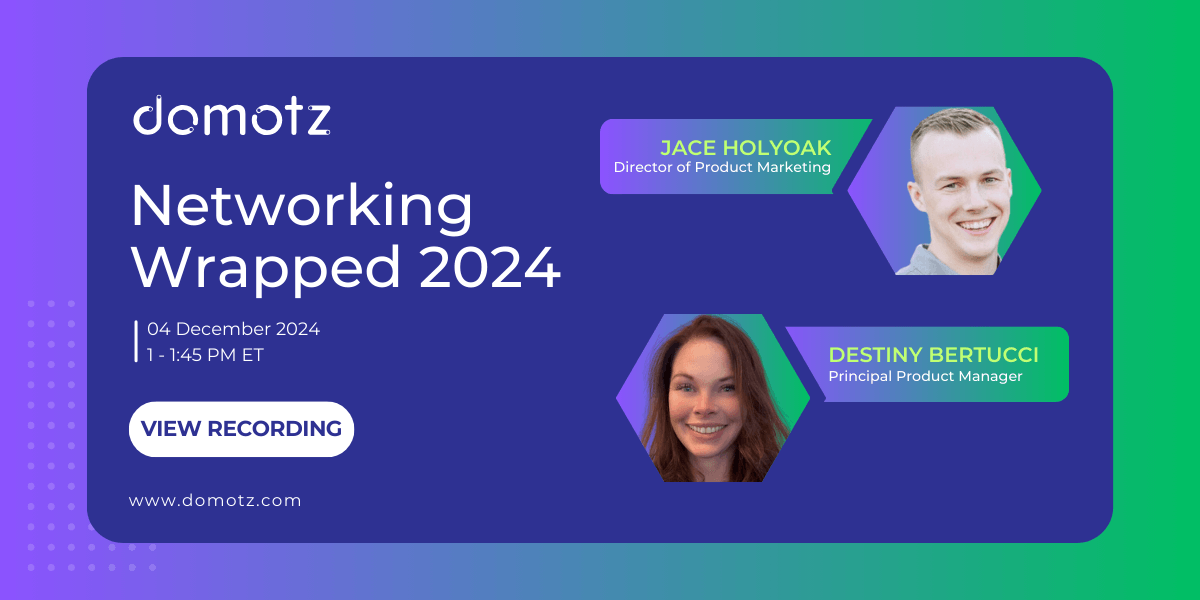 domotz

Networking Wrapped 2024

04 December 2024
1 - 1:45 PM ET

VIEW RECORDING

www.domotz.com

JACE HOLYOAK
Director of Product Marketing

DESTINY BERTUCCI
Principal Product Manager